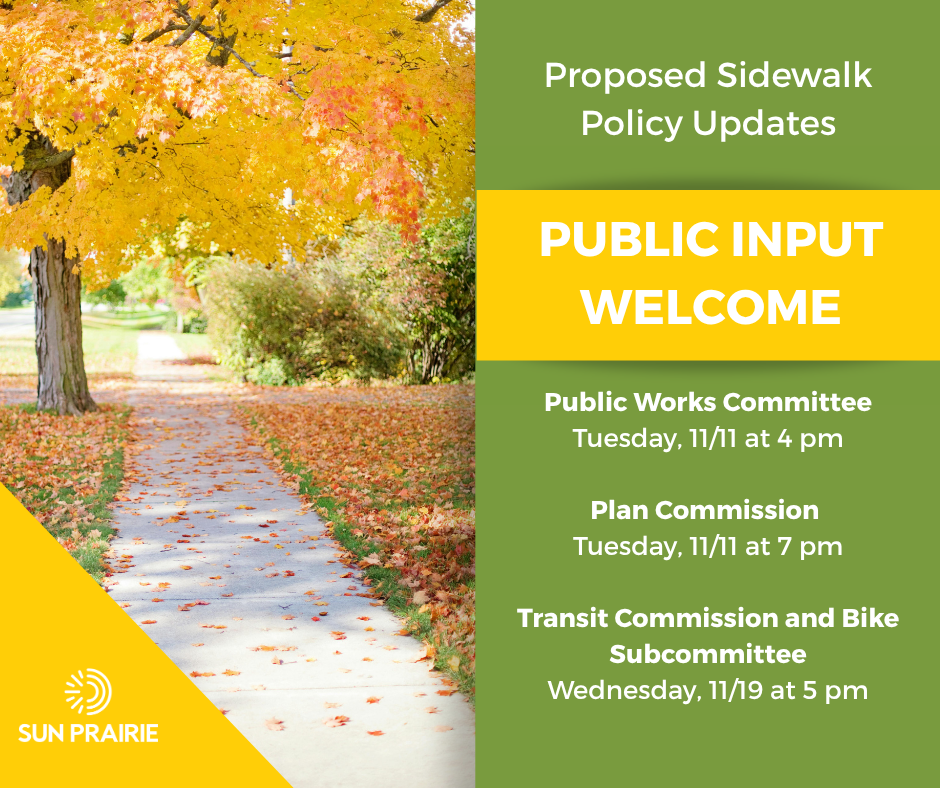 Proposed Sidewalk Policy Updates

PUBLIC INPUT WELCOME

Public Works Committee
Tuesday, 11/11 at 4 pm

Plan Commission
Tuesday, 11/11 at 7 pm

Transit Commission and Bike Subcommittee
Wednesday, 11/19 at 5 pm

SUN PRAIRIE